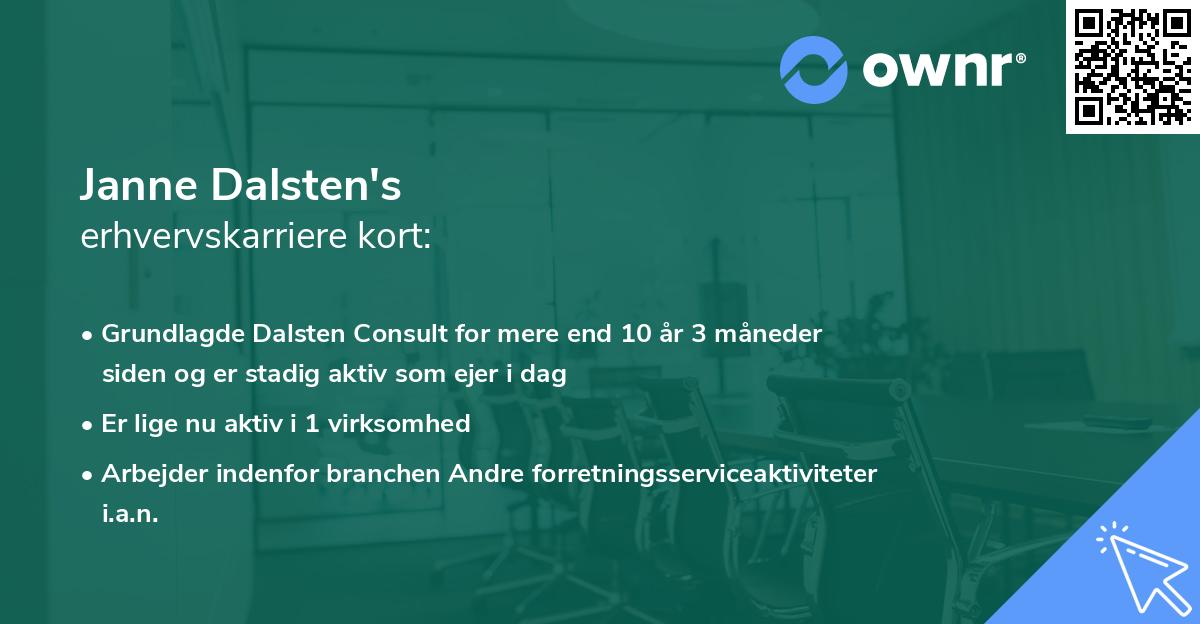 ownr®

Janne Dalsten's
erhvervskarriere kort:

• Grundlagde Dalsten Consult for mere end 10 år 3 måneder siden og er stadig aktiv som ejer i dag
• Er lige nu aktiv i 1 virksomhed
• Arbejder indenfor branchen Andre forretningsserviceaktiviteter i.a.n.